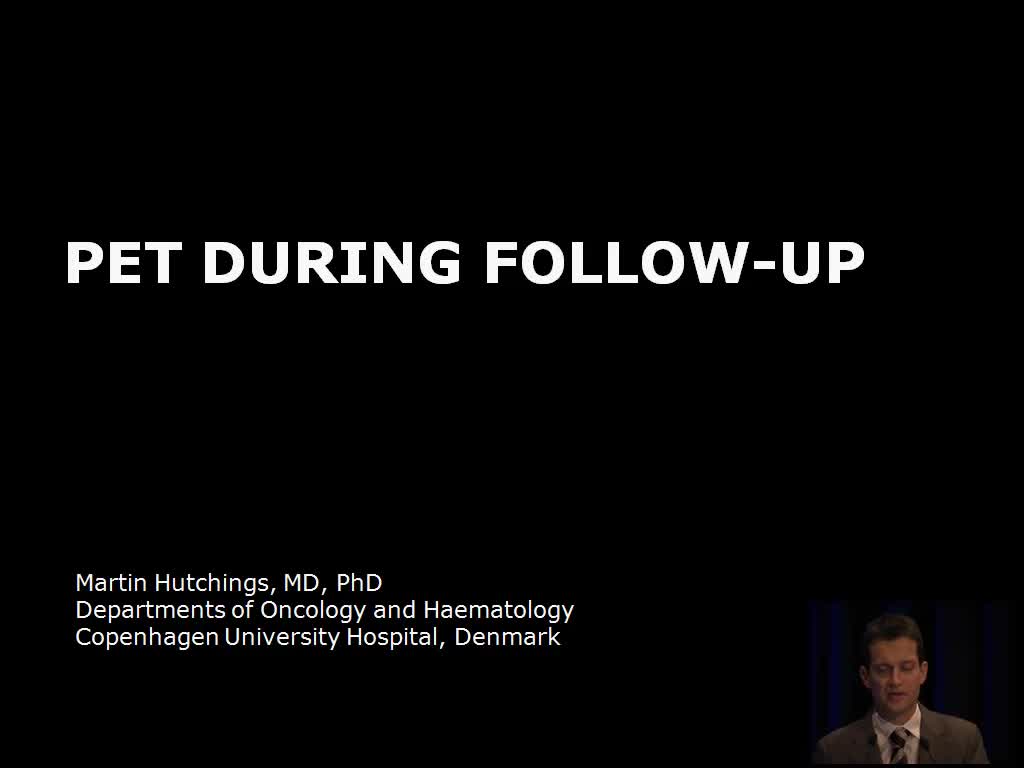 PET DURING FOLLOW-UP

Martin Hutchings, MD, PhD
Departments of Oncology and Haematology
Copenhagen University Hospital, Denmark